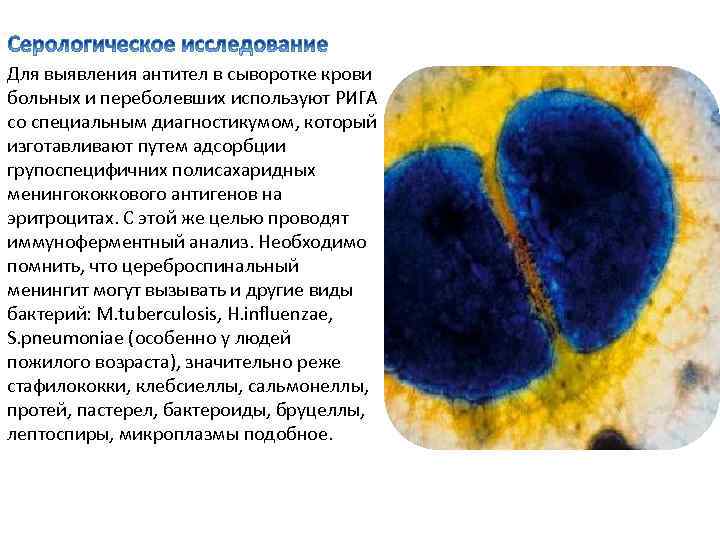 Серологическое исследование

Для выявления антител в сыворотке крови больных и переболевших используют РИГА со специальным диагностикумом, который изготавливают путем адсорбции групоспецифичних полисахаридных менингококкового антигенов на эритроцитах. С этой же целью проводят иммуноферментный анализ. Необходимо помнить, что цереброспинальный менингит могут вызывать и другие виды бактерий: M.tuberculosis, H.influenzae, S.pneumoniae (особенно у людей пожилого возраста), значительно реже стафилококки, клебсиеллы, сальмонеллы, протей, пастерел, бактероиды, бруцеллы, лептоспиры, микроплазмы подобное.